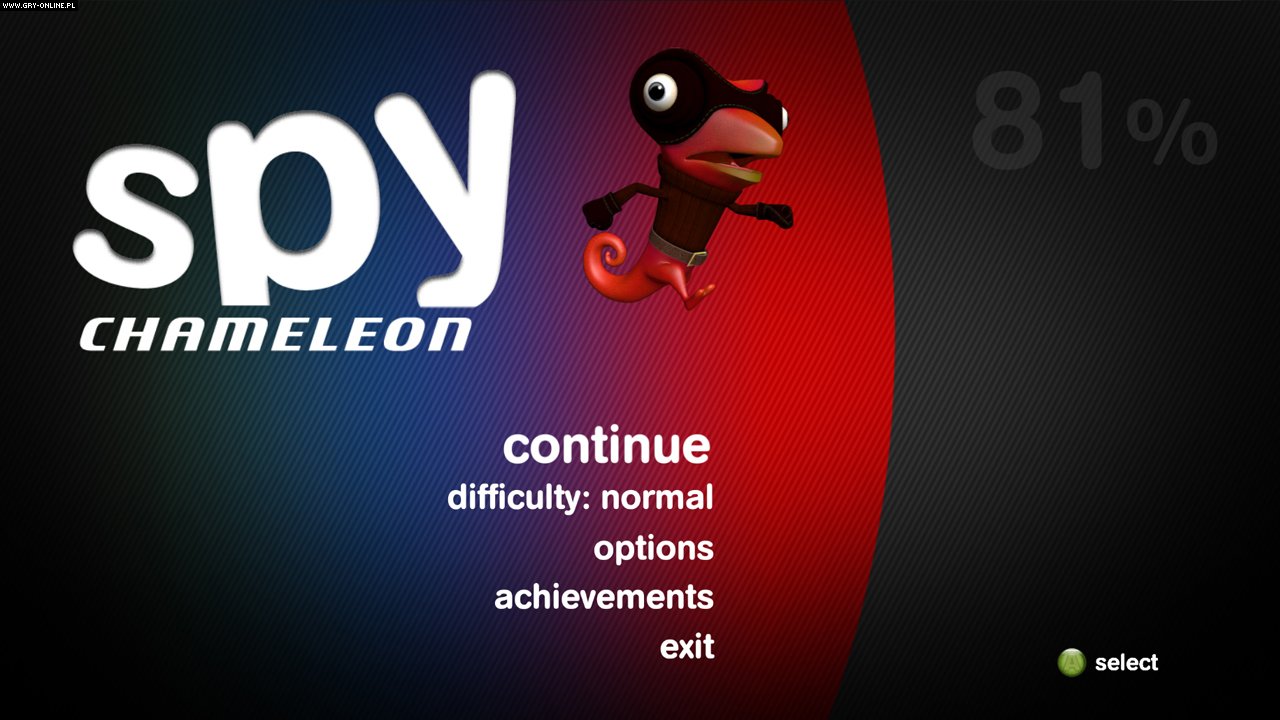 WWW.GRY-ONLINE.PL

spy
CHAMELEON

81%

continue
difficulty: normal
options
achievements
exit

A select